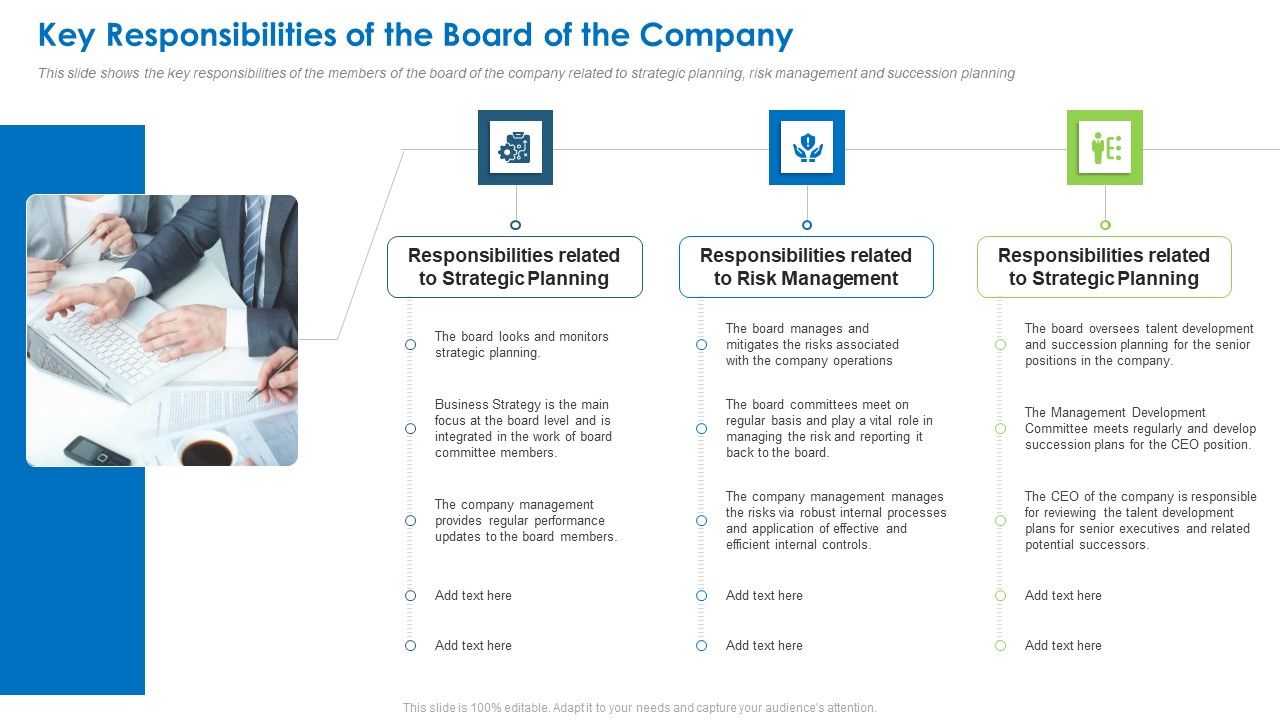 Key Responsibilities of the Board of the Company

This slide shows the key responsibilities of the members of the board of the company related to strategic planning, risk management and succession planning

Responsibilities related to Strategic Planning

The board looks and monitors strategic planning.

Business Strategy is the main focus at the board level and is integrated in the work of board committee members.

The company management provides regular performance updates to the board members.

Add text here

Add text here

Responsibilities related to Risk Management

The board manages and mitigates the risks associated with the company operations

The board committees meet on regular basis and play a vital role in managing the risk and reporting it back to the board.

The company management manages the risks via robust internal processes and application of effective and efficient internal controls.

Add text here

Add text here

Responsibilities related to Strategic Planning

The board oversees talent development and succession planning for the senior positions in the company.

The Management Development Committee meets regularly and develop succession plans for the CEO position.

The CEO of the company is responsible for reviewing the talent development plans for senior executives and related potential successors.

Add text here

Add text here

This slide is 100% editable. Adapt it to your needs and capture your audience's attention.